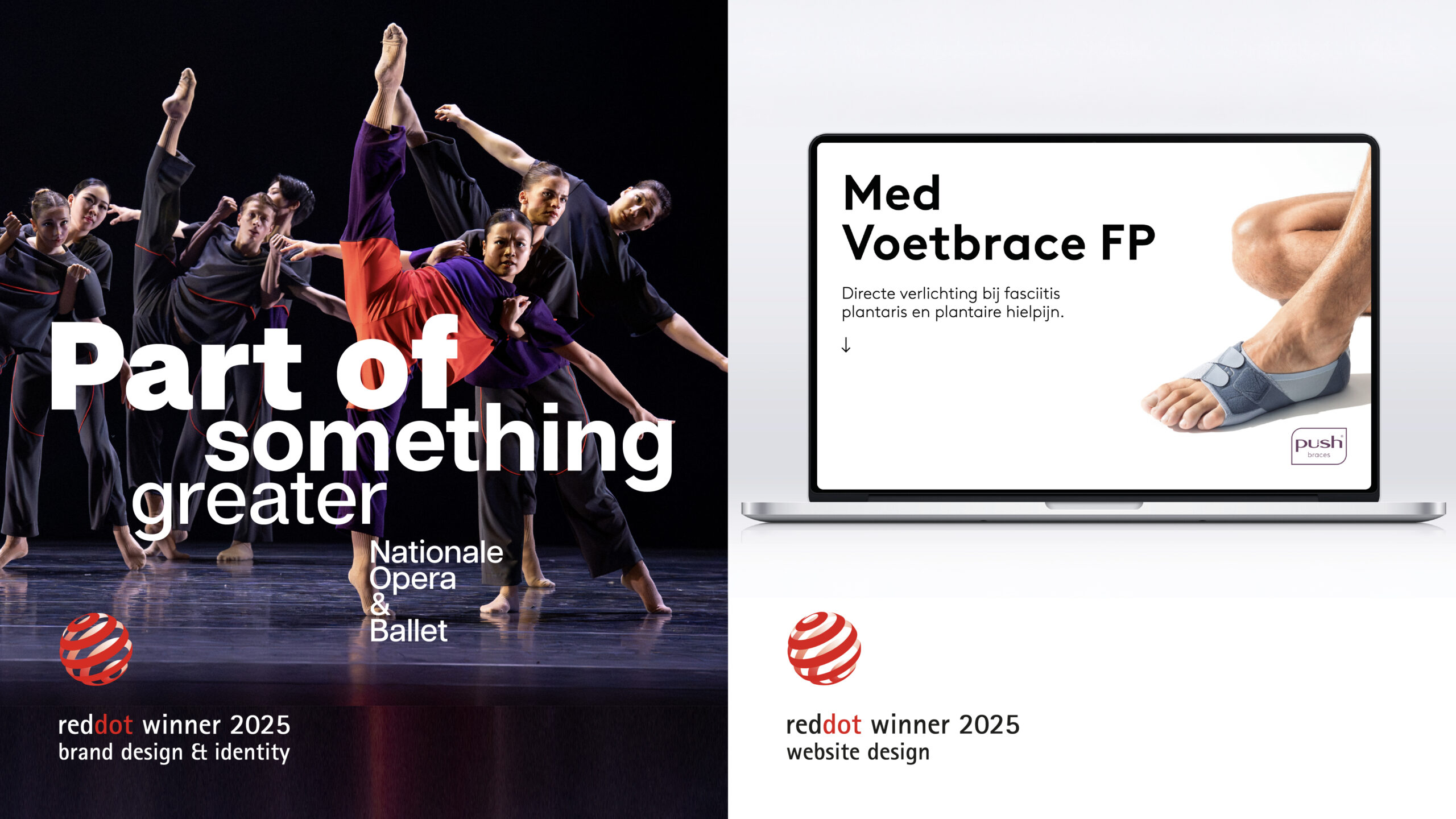 Part of something greater

Nationale Opera & Ballet

reddot winner 2025
brand design & identity

Med Voetbrace FP

Directe verlichting bij fasciitis plantaris en plantaire hielpijn.

↓

push braces

reddot winner 2025
website design